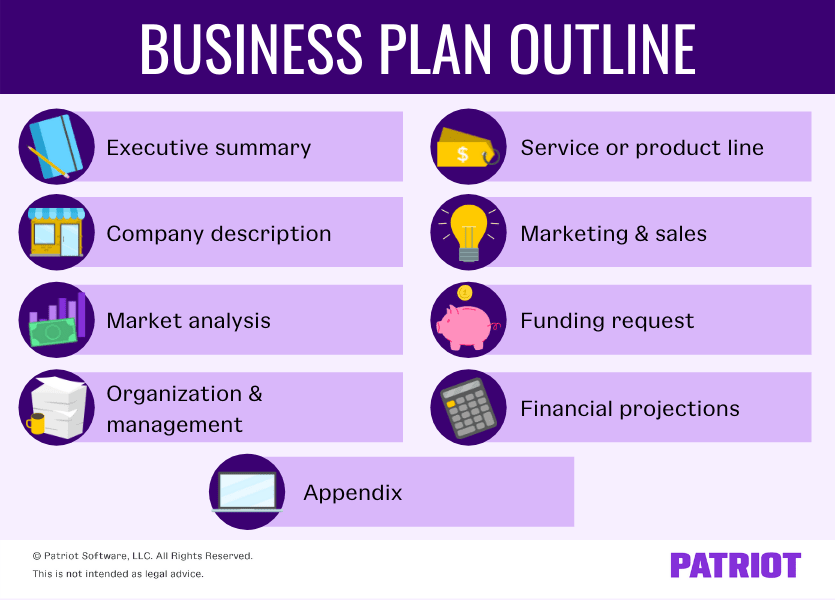 BUSINESS PLAN OUTLINE

Executive summary

Company description

Market analysis

Organization & management

Service or product line

Marketing & sales

Funding request

Financial projections

Appendix

© Patriot Software, LLC. All Rights Reserved.
This is not intended as legal advice.

PATRIOT